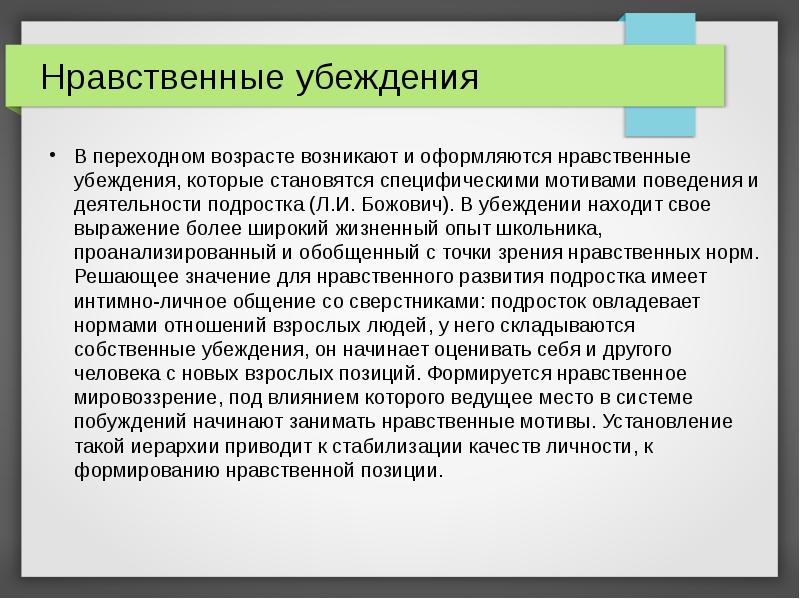 Нравственные убеждения

• В переходном возрасте возникают и оформляются нравственные убеждения, которые становятся специфическими мотивами поведения и деятельности подростка (Л.И. Божович). В убеждении находит свое выражение более широкий жизненный опыт школьника, проанализированный и обобщенный с точки зрения нравственных норм. Решающее значение для нравственного развития подростка имеет интимно-личное общение со сверстниками: подросток овладевает нормами отношений взрослых людей, у него складываются собственные убеждения, он начинает оценивать себя и другого человека с новых взрослых позиций. Формируется нравственное мировоззрение, под влиянием которого ведущее место в системе побуждений начинают занимать нравственные мотивы. Установление такой иерархии приводит к стабилизации качеств личности, к формированию нравственной позиции.